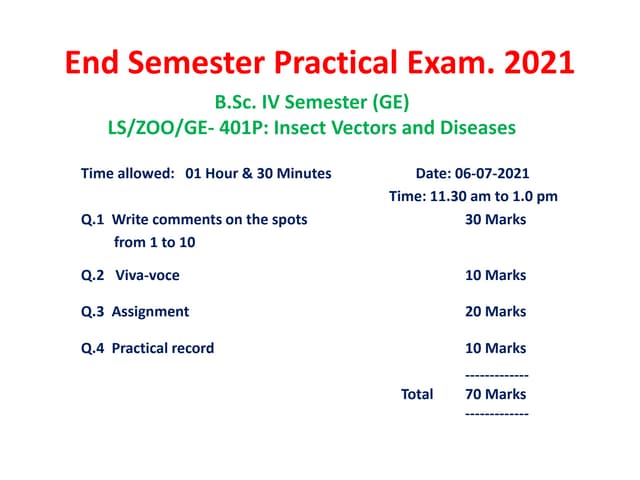 End Semester Practical Exam. 2021

B.Sc. IV Semester (GE)
LS/ZOO/GE- 401P: Insect Vectors and Diseases

Time allowed: 01 Hour & 30 Minutes
Date: 06-07-2021
Time: 11.30 am to 1.0 pm

Q.1 Write comments on the spots from 1 to 10 30 Marks

Q.2 Viva-voce 10 Marks

Q.3 Assignment 20 Marks

Q.4 Practical record 10 Marks

-------------
Total 70 Marks
-------------